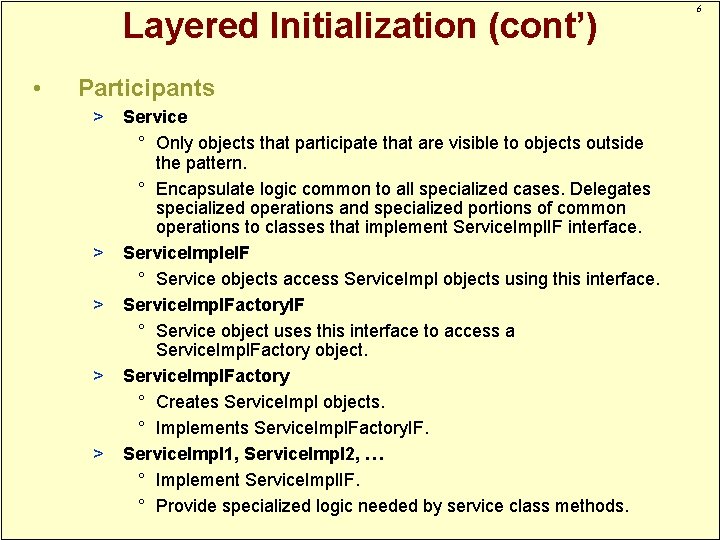 6

Layered Initialization (cont')

• Participants

> Service

° Only objects that participate that are visible to objects outside the pattern.

° Encapsulate logic common to all specialized cases. Delegates specialized operations and specialized portions of common operations to classes that implement ServiceImplIF interface.

> ServiceImpleIF

° Service objects access ServiceImpl objects using this interface.

> ServiceImplFactoryIF

° Service object uses this interface to access a ServiceImplFactory object.

> ServiceImplFactory

° Creates ServiceImpl objects.

° Implements ServiceImplFactoryIF.

> ServiceImpl1, ServiceImpl2, …

° Implement ServiceImplIF.

° Provide specialized logic needed by service class methods.